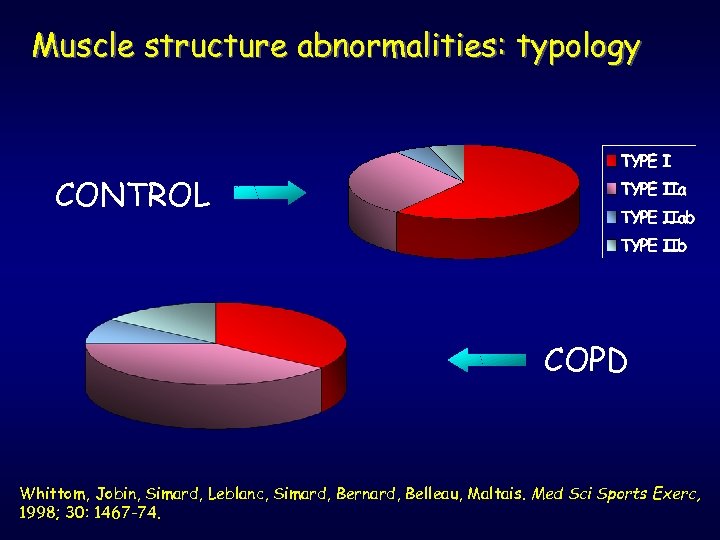 Muscle structure abnormalities: typology

CONTROL

TYPE I
TYPE IIa
TYPE IIab
TYPE IIb

COPD

Whittom, Jobin, Simard, Leblanc, Simard, Bernard, Belleau, Maltais. Med Sci Sports Exerc, 1998; 30: 1467-74.